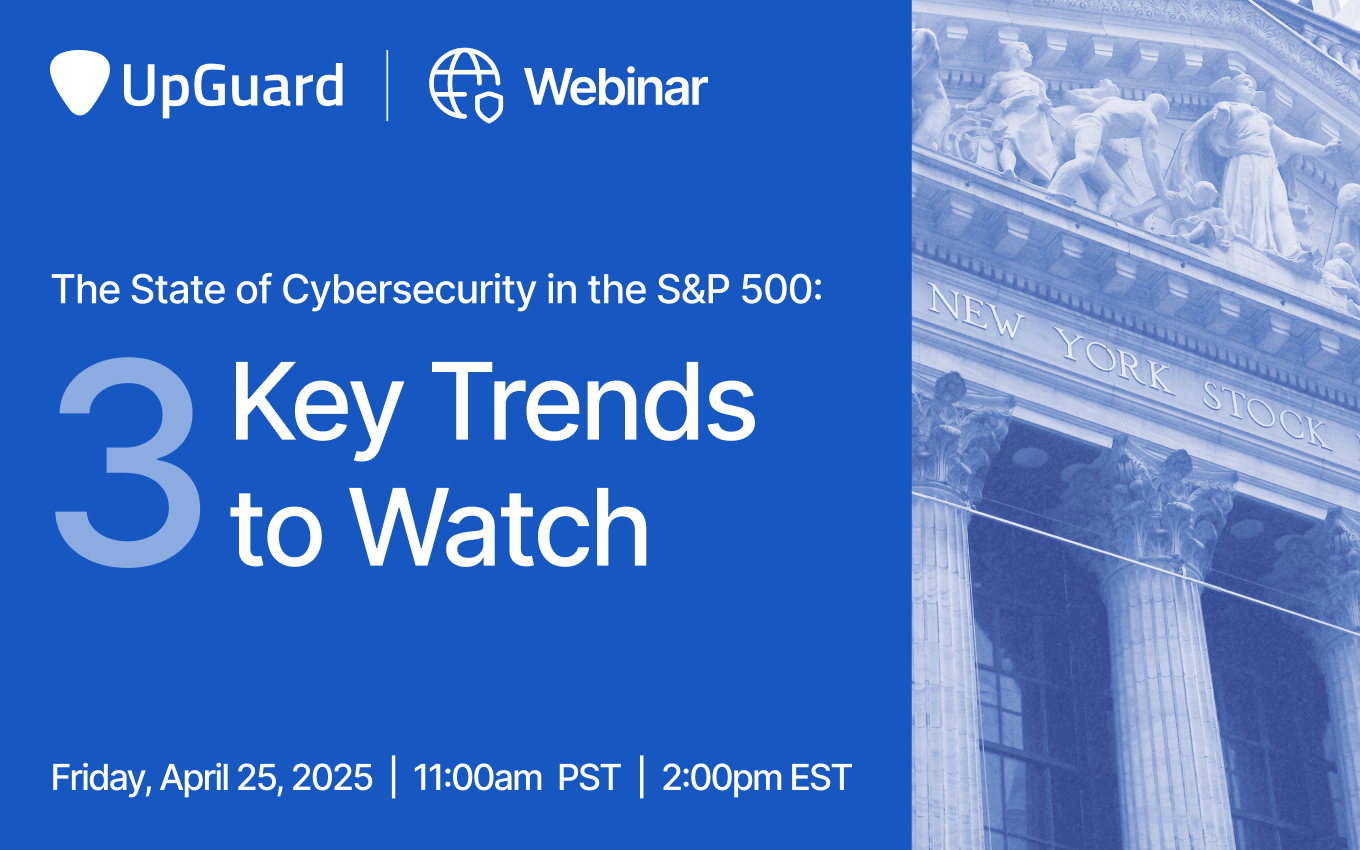 UpGuard | Webinar

The State of Cybersecurity in the S&P 500:

3 Key Trends to Watch

Friday, April 25, 2025 | 11:00am PST | 2:00pm EST

NEW YORK STOCK